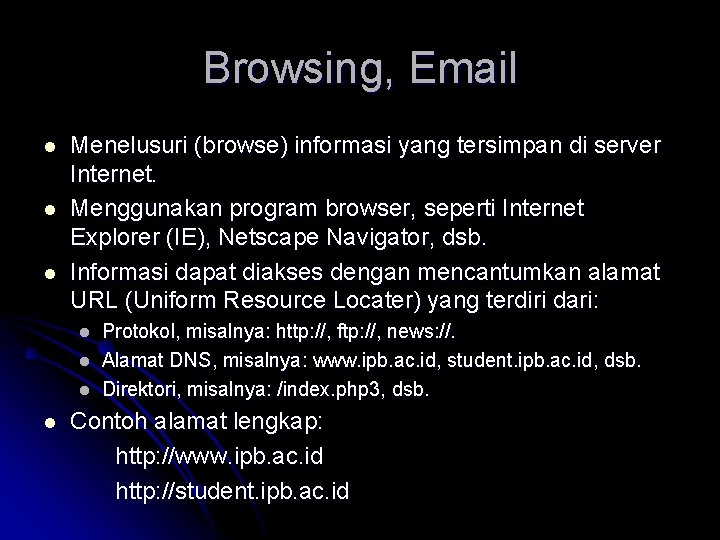 Browsing, Email

- Menelusuri (browse) informasi yang tersimpan di server Internet.
- Menggunakan program browser, seperti Internet Explorer (IE), Netscape Navigator, dsb.
- Informasi dapat diakses dengan mencantumkan alamat URL (Uniform Resource Locater) yang terdiri dari:
  - Protokol, misalnya: http://, ftp://, news://.
  - Alamat DNS, misalnya: www.ipb.ac.id, student.ipb.ac.id, dsb.
  - Direktori, misalnya: /index.php3, dsb.
- Contoh alamat lengkap:

http://www.ipb.ac.id

http://student.ipb.ac.id